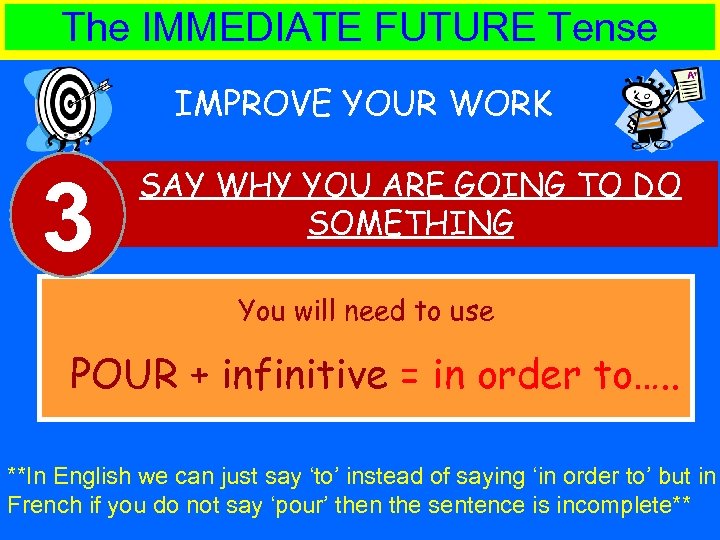 The IMMEDIATE FUTURE Tense

IMPROVE YOUR WORK

A*

3

SAY WHY YOU ARE GOING TO DO SOMETHING

You will need to use

POUR + infinitive = in order to…..

**In English we can just say ‘to’ instead of saying ‘in order to’ but in French if you do not say ‘pour’ then the sentence is incomplete**